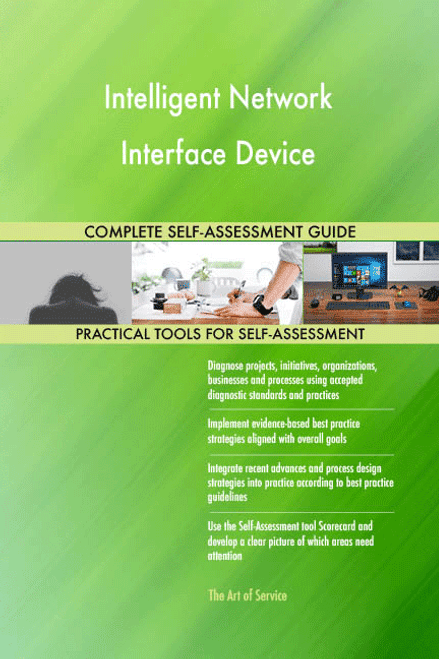 Intelligent Network Interface Device

COMPLETE SELF-ASSESSMENT GUIDE

PRACTICAL TOOLS FOR SELF-ASSESSMENT

Diagnose projects, initiatives, organizations, businesses and processes using accepted diagnostic standards and practices

Implement evidence-based best practice strategies aligned with overall goals

Integrate recent advances and process design strategies into practice according to best practice guidelines

Use the Self-Assessment tool Scorecard and develop a clear picture of which areas need attention

The Art of Service